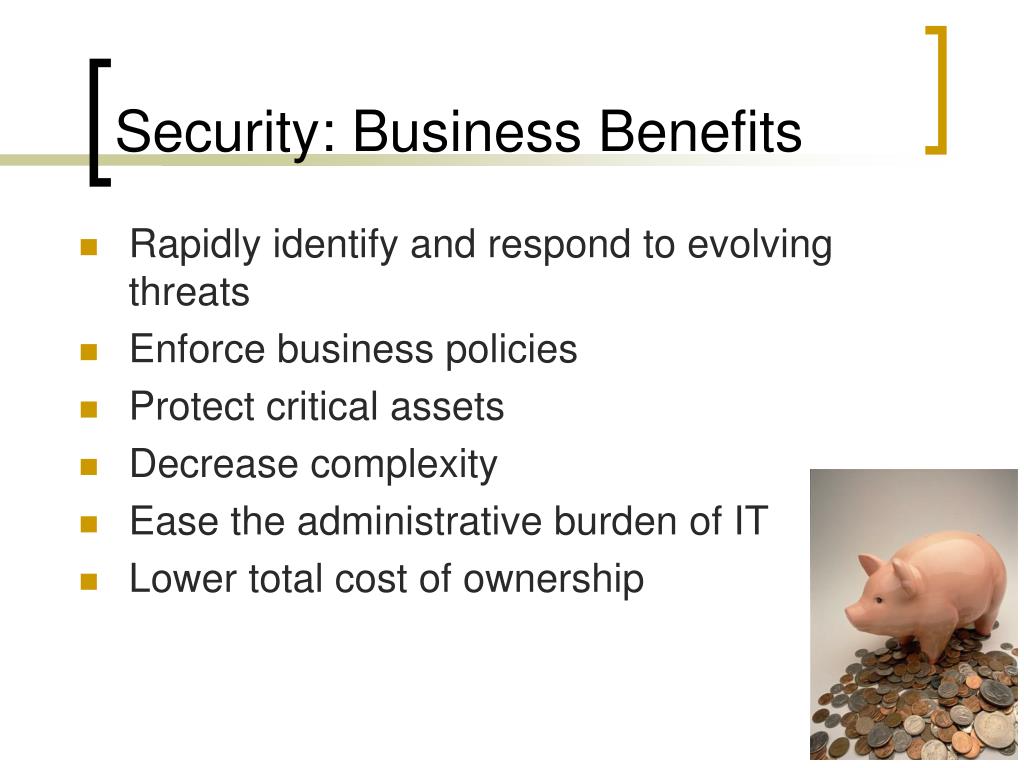 Security: Business Benefits

- Rapidly identify and respond to evolving threats
- Enforce business policies
- Protect critical assets
- Decrease complexity
- Ease the administrative burden of IT
- Lower total cost of ownership